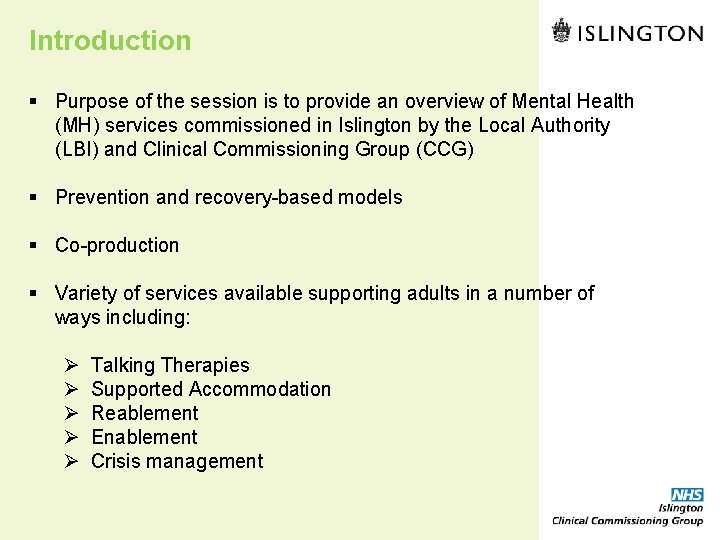 Introduction

ISLINGTON

▪ Purpose of the session is to provide an overview of Mental Health (MH) services commissioned in Islington by the Local Authority (LBI) and Clinical Commissioning Group (CCG)

▪ Prevention and recovery-based models

▪ Co-production

▪ Variety of services available supporting adults in a number of ways including:

➢ Talking Therapies
➢ Supported Accommodation
➢ Reablement
➢ Enablement
➢ Crisis management

NHS
Islington
Clinical Commissioning Group